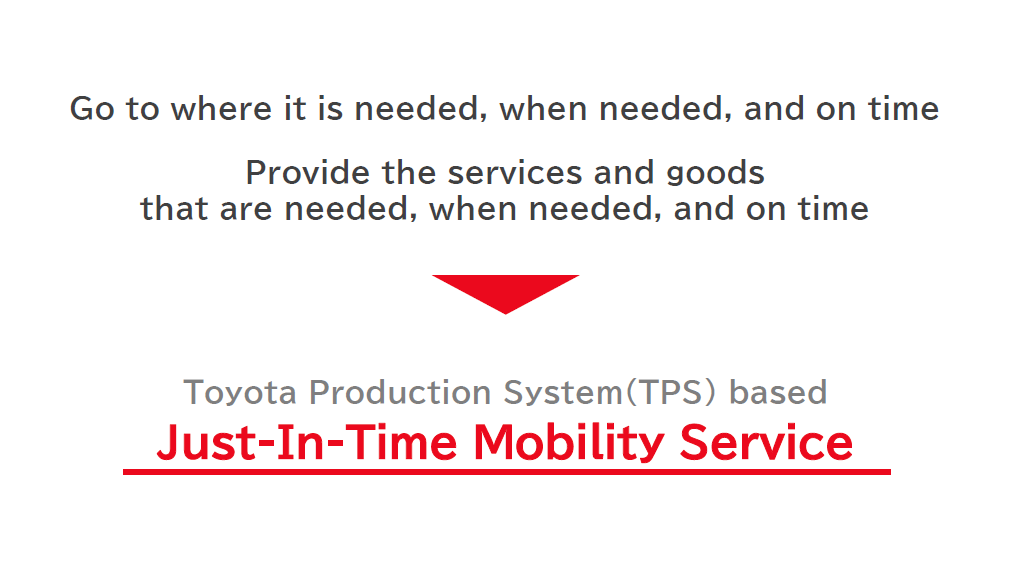 Go to where it is needed, when needed, and on time

Provide the services and goods
that are needed, when needed, and on time

Toyota Production System(TPS) based
Just-In-Time Mobility Service